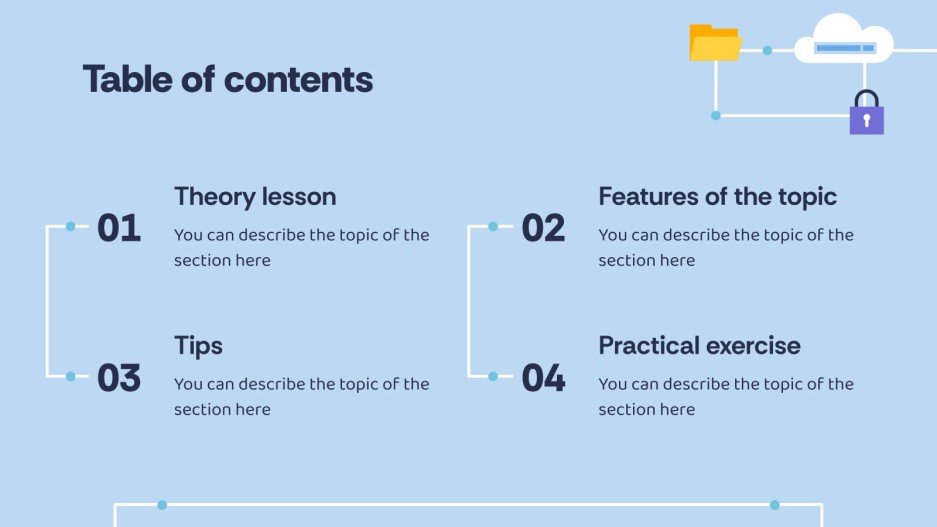 Table of contents

01
Theory lesson
You can describe the topic of the section here

02
Features of the topic
You can describe the topic of the section here

03
Tips
You can describe the topic of the section here

04
Practical exercise
You can describe the topic of the section here